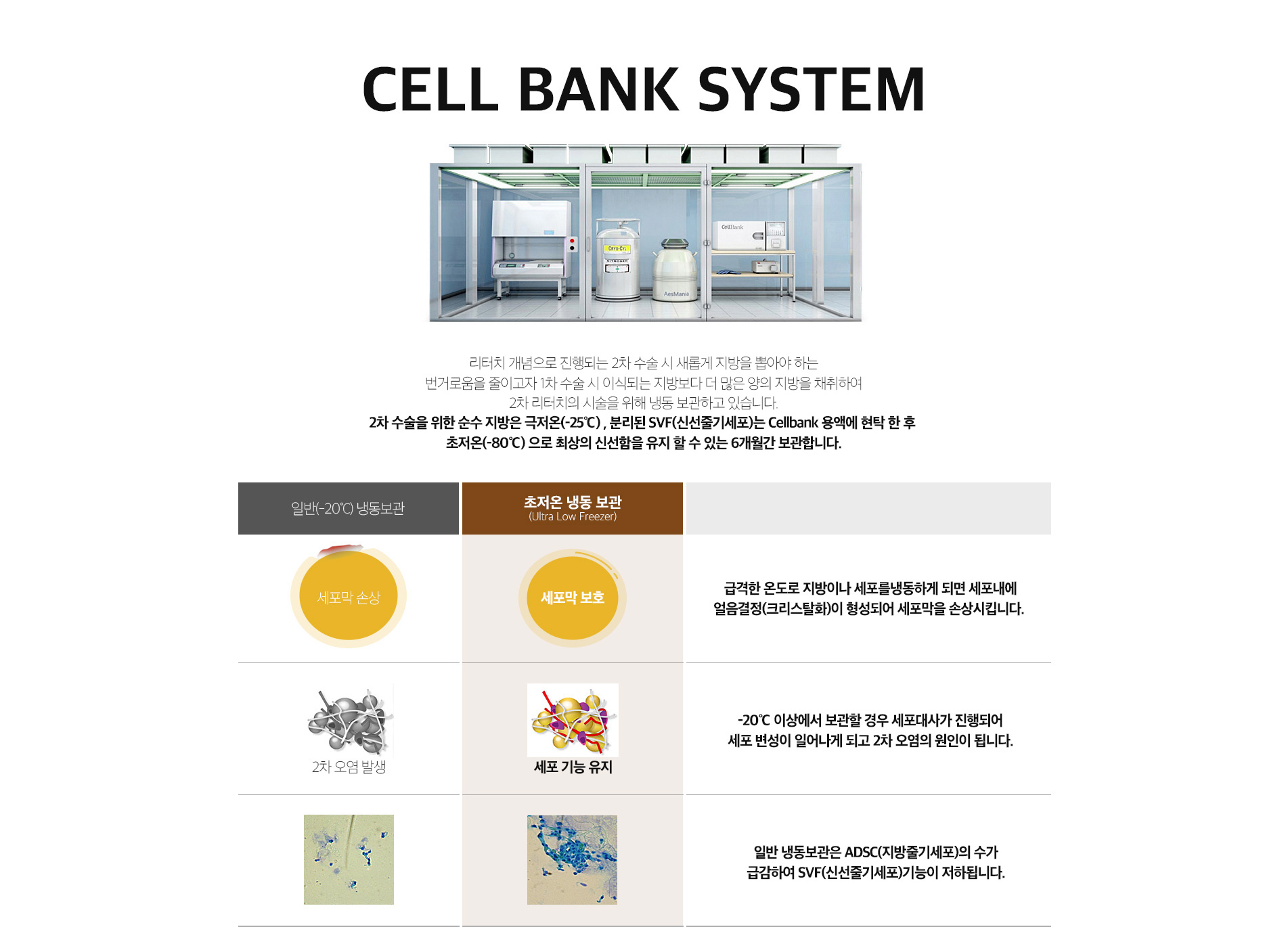 CELL BANK SYSTEM

CellBank

CRYO-CYL

NITROGEN

AesMania

리터치 개념으로 진행되는 2차 수술 시 새롭게 지방을 뽑아야 하는 번거로움을 줄이고자 1차 수술 시 이식되는 지방보다 더 많은 양의 지방을 채취하여 2차 리터치의 시술을 위해 냉동 보관하고 있습니다.
2차 수술을 위한 순수 지방은 극저온(-25℃) , 분리된 SVF(신선줄기세포)는 Cellbank 용액에 현탁 한 후 초저온(-80℃) 으로 최상의 신선함을 유지 할 수 있는 6개월간 보관합니다.

| 일반(-20℃) 냉동보관 | 초저온 냉동 보관 (Ultra Low Freezer) | |
|---|---|---|
| 세포막 손상 | 세포막 보호 | 급격한 온도로 지방이나 세포를냉동하게 되면 세포내에 얼음결정(크리스탈화)이 형성되어 세포막을 손상시킵니다. |
| 2차 오염 발생 | 세포 기능 유지 | -20℃ 이상에서 보관할 경우 세포대사가 진행되어 세포 변성이 일어나게 되고 2차 오염의 원인이 됩니다. |
| | | 일반 냉동보관은 ADSC(지방줄기세포)의 수가 급감하여 SVF(신선줄기세포)기능이 저하됩니다. |